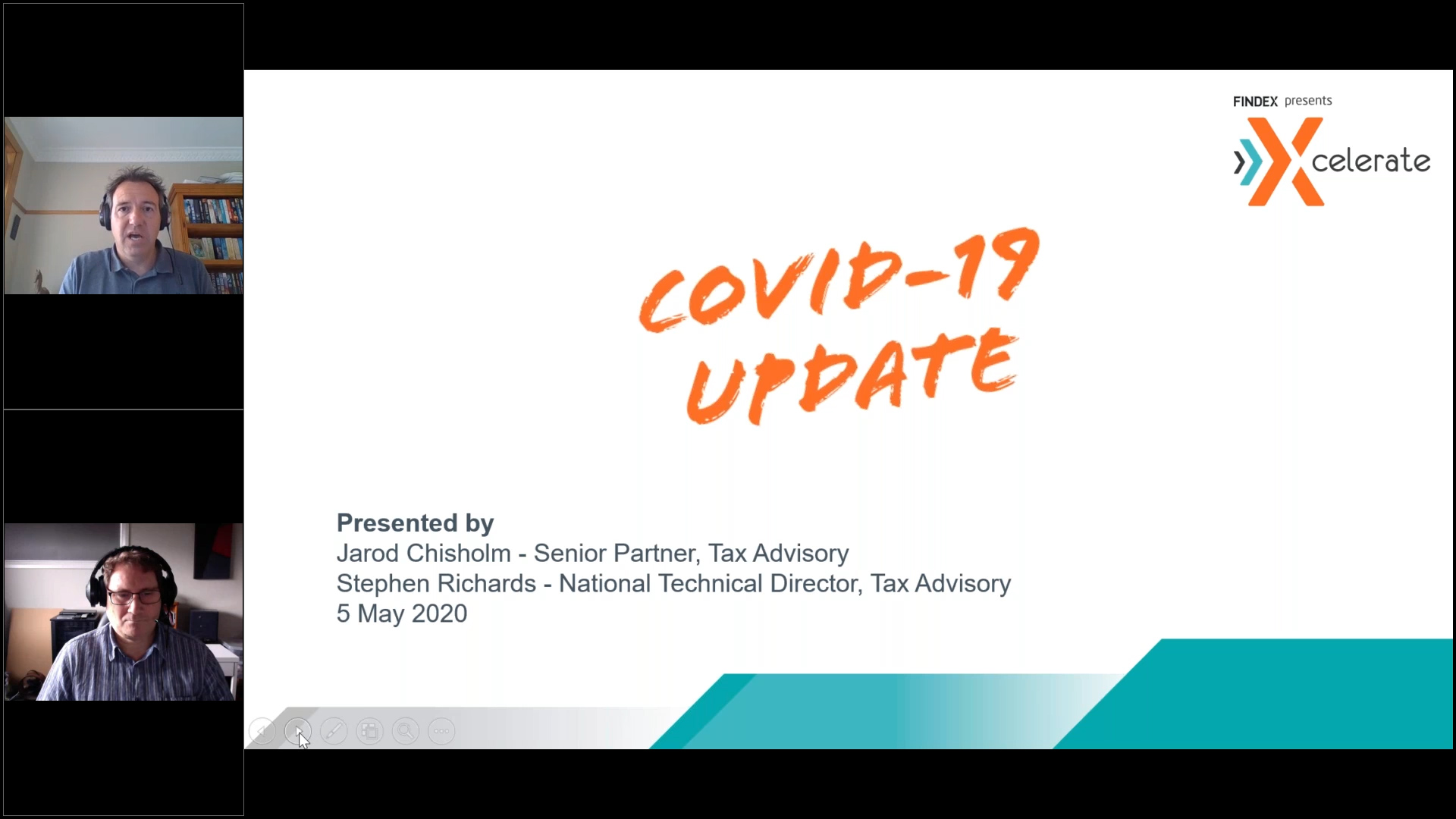 FINDEX presents
Xcelerate

COVID-19
UPDATE

Presented by
Jarod Chisholm - Senior Partner, Tax Advisory
Stephen Richards - National Technical Director, Tax Advisory
5 May 2020